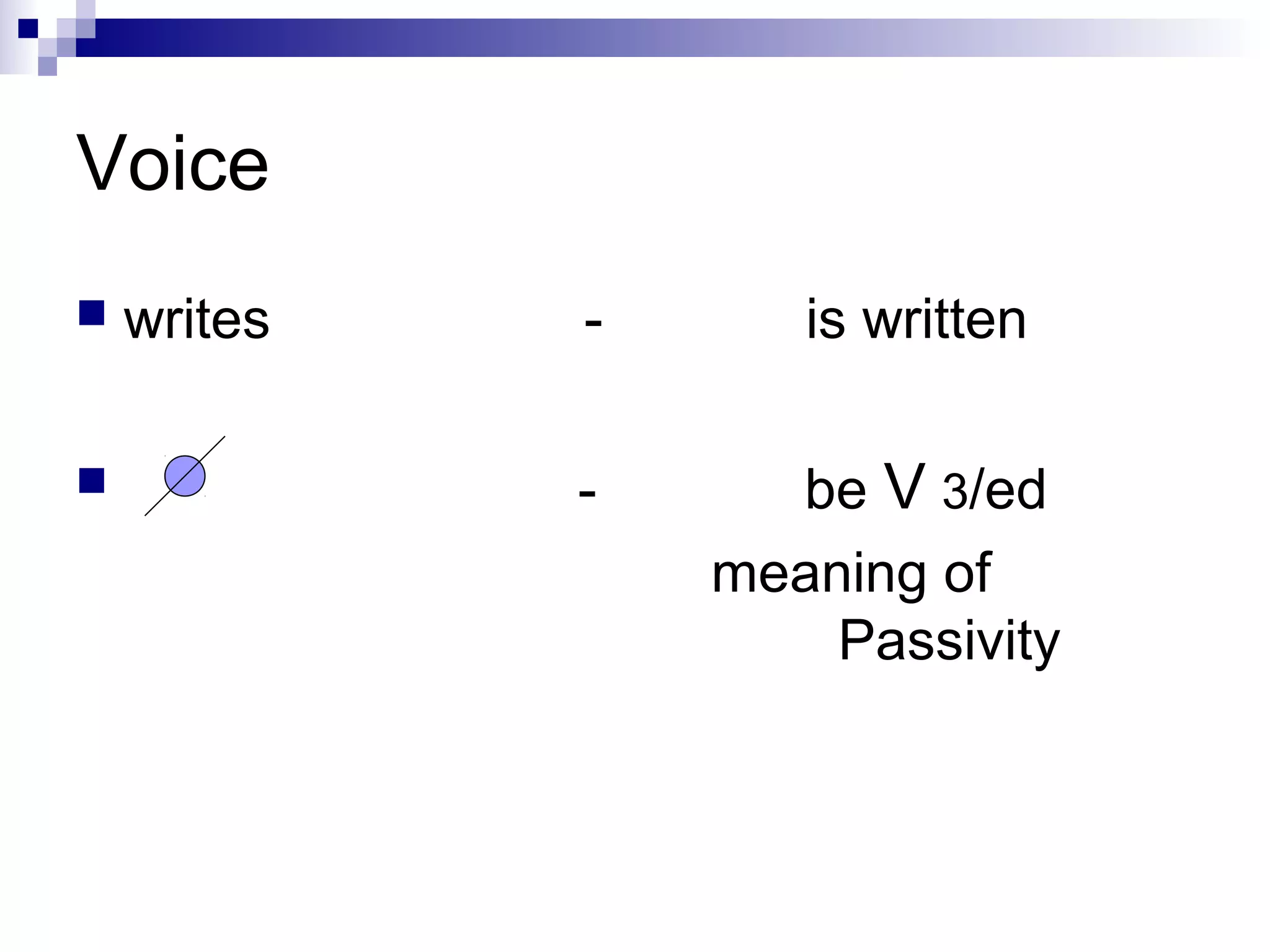 Voice

writes - is written

- be V 3/ed meaning of Passivity